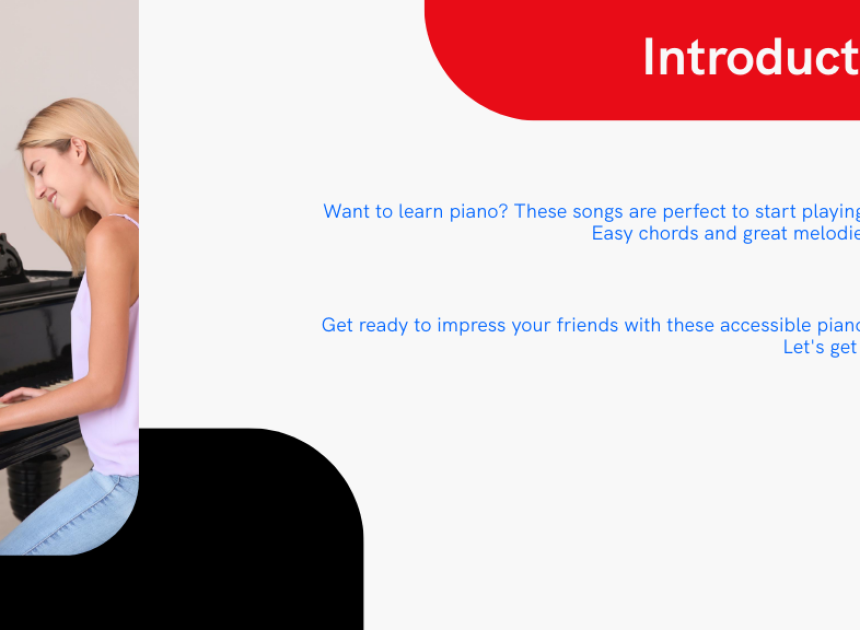 Introduct

Want to learn piano? These songs are perfect to start playing Easy chords and great melodie

Get ready to impress your friends with these accessible piano Let's get